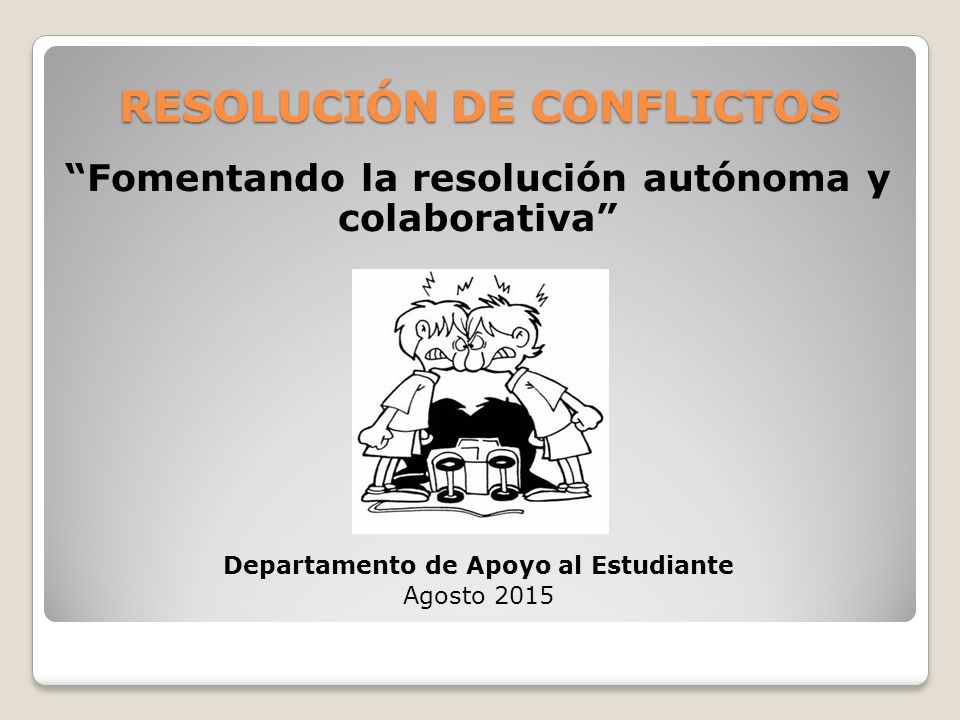 RESOLUCIÓN DE CONFLICTOS

“Fomentando la resolución autónoma y colaborativa”

Departamento de Apoyo al Estudiante
Agosto 2015